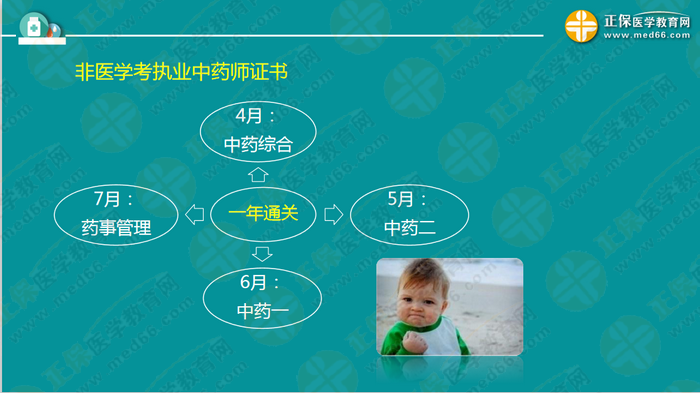 正保医学教育网
www.med66.com

非医学考执业中药师证书

4月：
中药综合

7月：
药事管理

一年通关

5月：
中药二

6月：
中药一